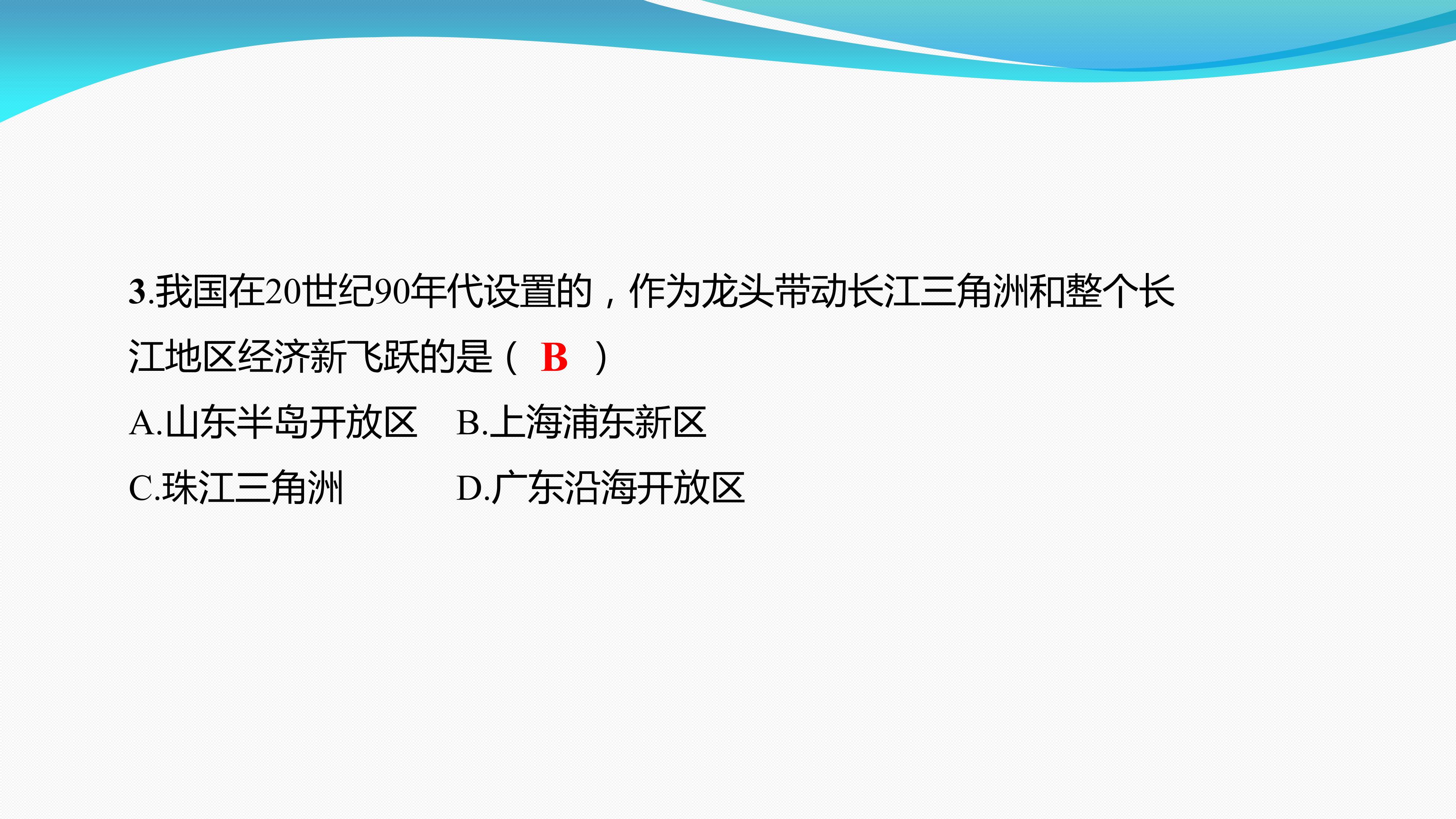 3.我国在20世纪90年代设置的，作为龙头带动长江三角洲和整个长江地区经济新飞跃的是（ B ）

A.山东半岛开放区 B.上海浦东新区

C.珠江三角洲 D.广东沿海开放区